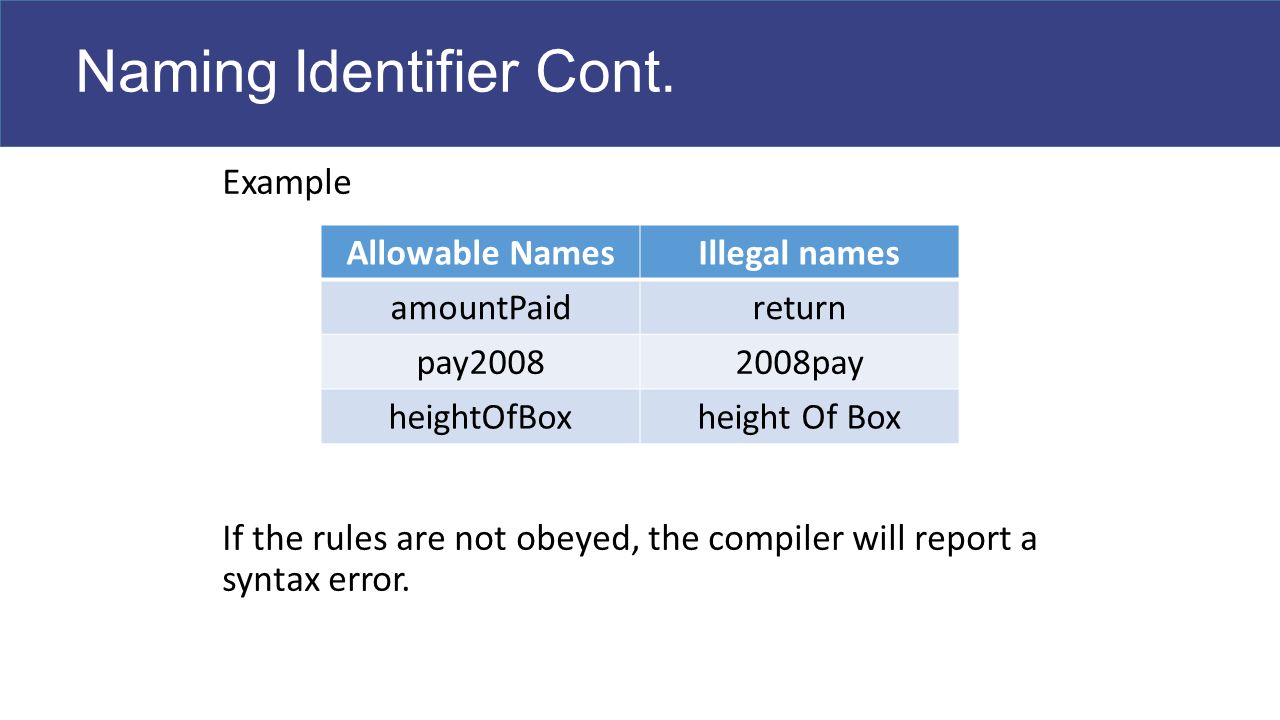 Naming Identifier Cont.

Example

| Allowable Names | Illegal names |
|---|---|
| amountPaid | return |
| pay2008 | 2008pay |
| heightOfBox | height Of Box |

If the rules are not obeyed, the compiler will report a syntax error.